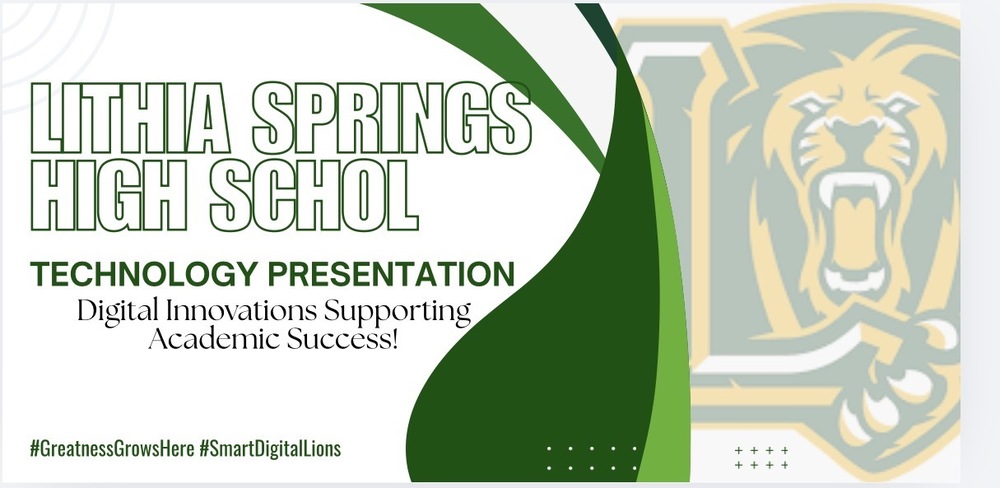 LITHIA SPRINGS HIGH SCHOL

TECHNOLOGY PRESENTATION

Digital Innovations Supporting Academic Success!

#GreatnessGrowsHere #SmartDigitalLions